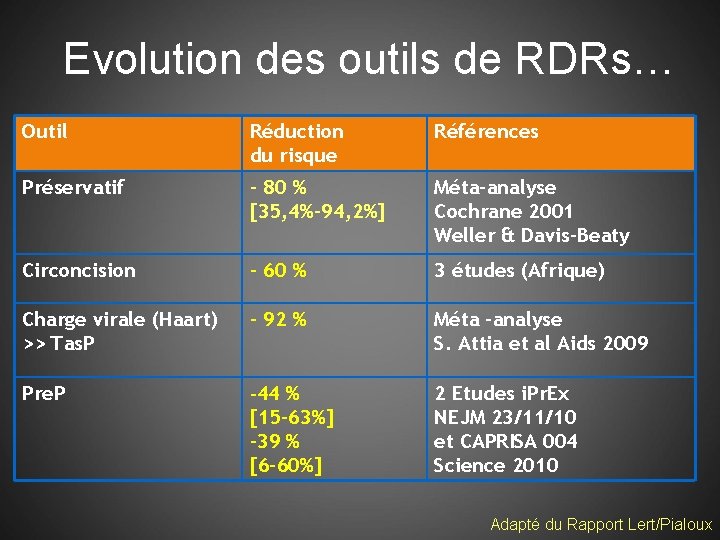 Evolution des outils de RDRs…

| Outil | Réduction du risque | Références |
|---|---|---|
| Préservatif | - 80 % [35,4%-94,2%] | Méta-analyse Cochrane 2001 Weller & Davis-Beaty |
| Circoncision | - 60 % | 3 études (Afrique) |
| Charge virale (Haart) >> TasP | - 92 % | Méta -analyse S. Attia et al Aids 2009 |
| PreP | -44 % [15-63%] -39 % [6-60%] | 2 Etudes iPrEx NEJM 23/11/10 et CAPRISA 004 Science 2010 |

Adapté du Rapport Lert/Pialoux